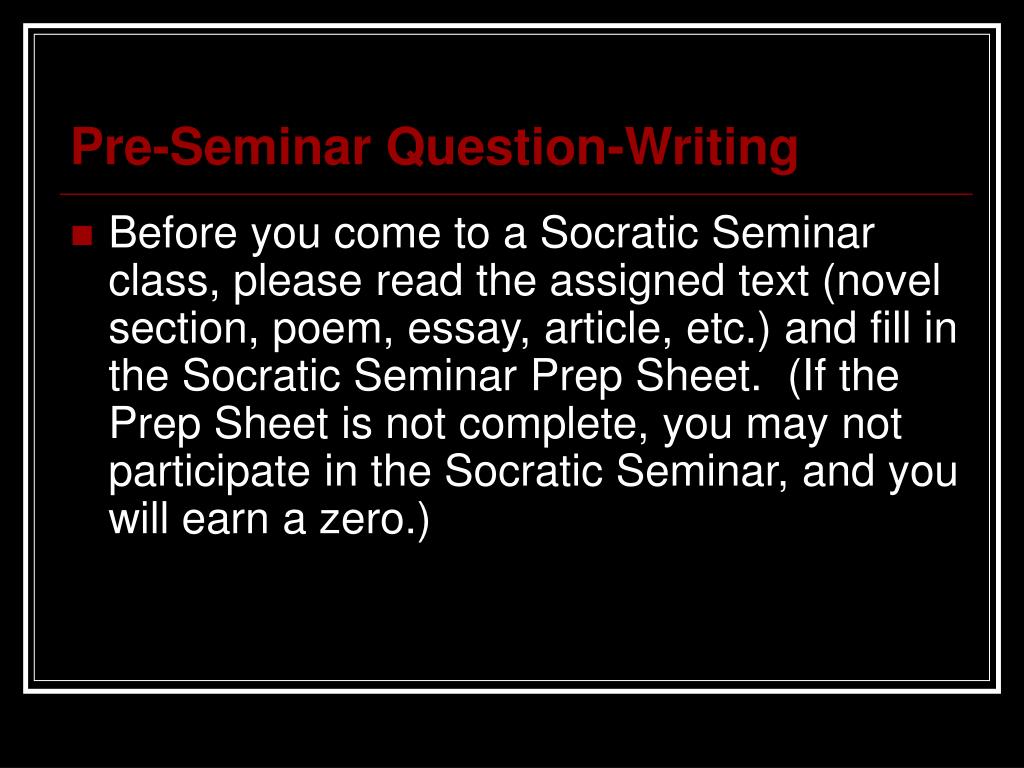 Pre-Seminar Question-Writing

Before you come to a Socratic Seminar class, please read the assigned text (novel section, poem, essay, article, etc.) and fill in the Socratic Seminar Prep Sheet. (If the Prep Sheet is not complete, you may not participate in the Socratic Seminar, and you will earn a zero.)